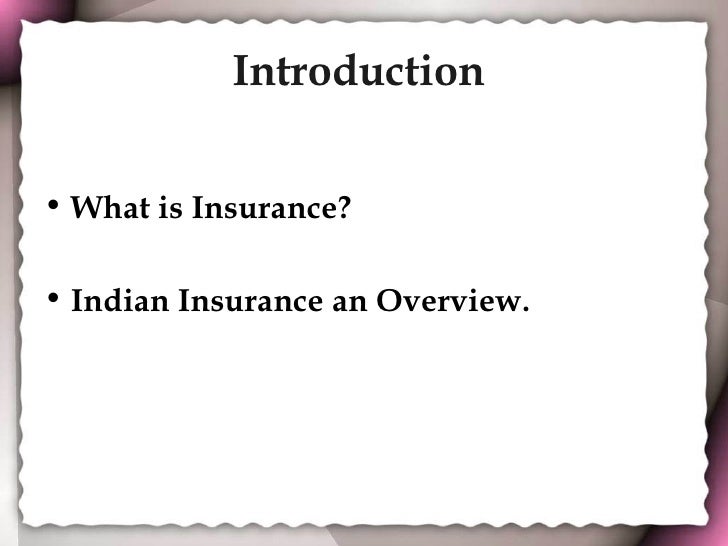 Introduction

• What is Insurance?

• Indian Insurance an Overview.